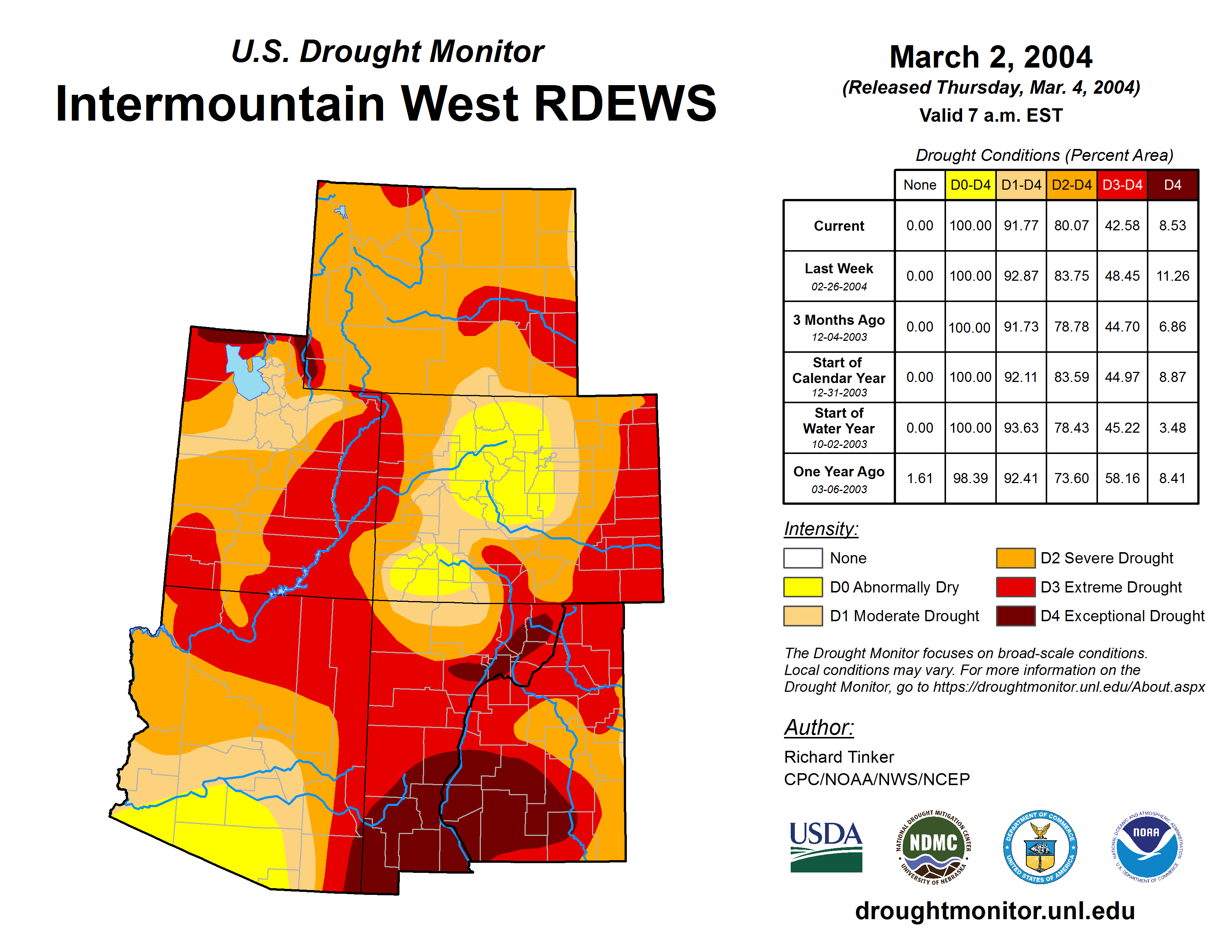 U.S. Drought Monitor
Intermountain West RDEWS

March 2, 2004
(Released Thursday, Mar. 4, 2004)
Valid 7 a.m. EST

Drought Conditions (Percent Area)

| | None | D0-D4 | D1-D4 | D2-D4 | D3-D4 | D4 |
|---|---|---|---|---|---|---|
| Current | 0.00 | 100.00 | 91.77 | 80.07 | 42.58 | 8.53 |
| Last Week 02-26-2004 | 0.00 | 100.00 | 92.87 | 83.75 | 48.45 | 11.26 |
| 3 Months Ago 12-04-2003 | 0.00 | 100.00 | 91.73 | 78.78 | 44.70 | 6.86 |
| Start of Calendar Year 12-31-2003 | 0.00 | 100.00 | 92.11 | 83.59 | 44.97 | 8.87 |
| Start of Water Year 10-02-2003 | 0.00 | 100.00 | 93.63 | 78.43 | 45.22 | 3.48 |
| One Year Ago 03-06-2003 | 1.61 | 98.39 | 92.41 | 73.60 | 58.16 | 8.41 |

Intensity:
None
D0 Abnormally Dry
D1 Moderate Drought
D2 Severe Drought
D3 Extreme Drought
D4 Exceptional Drought

The Drought Monitor focuses on broad-scale conditions. Local conditions may vary. For more information on the Drought Monitor, go to https://droughtmonitor.unl.edu/About.aspx

Author:
Richard Tinker
CPC/NOAA/NWS/NCEP

USDA
NATIONAL DROUGHT MITIGATION CENTER NDMC UNIVERSITY OF NEBRASKA
DEPARTMENT OF COMMERCE UNITED STATES OF AMERICA
NATIONAL OCEANIC AND ATMOSPHERIC ADMINISTRATION NOAA U.S. DEPARTMENT OF COMMERCE

droughtmonitor.unl.edu